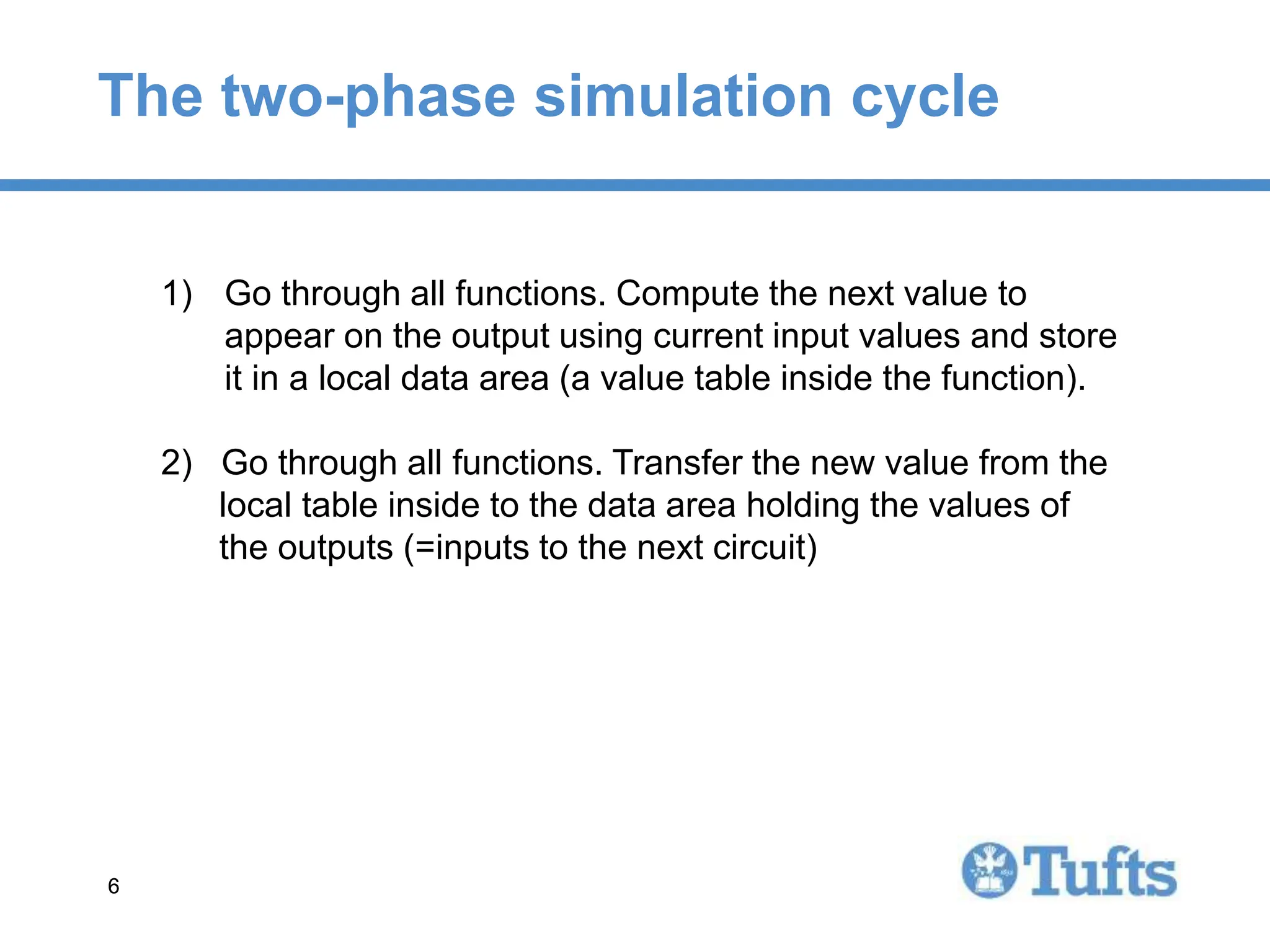 The two-phase simulation cycle

1) Go through all functions. Compute the next value to appear on the output using current input values and store it in a local data area (a value table inside the function).

2) Go through all functions. Transfer the new value from the local table inside to the data area holding the values of the outputs (=inputs to the next circuit)

6

Tufts